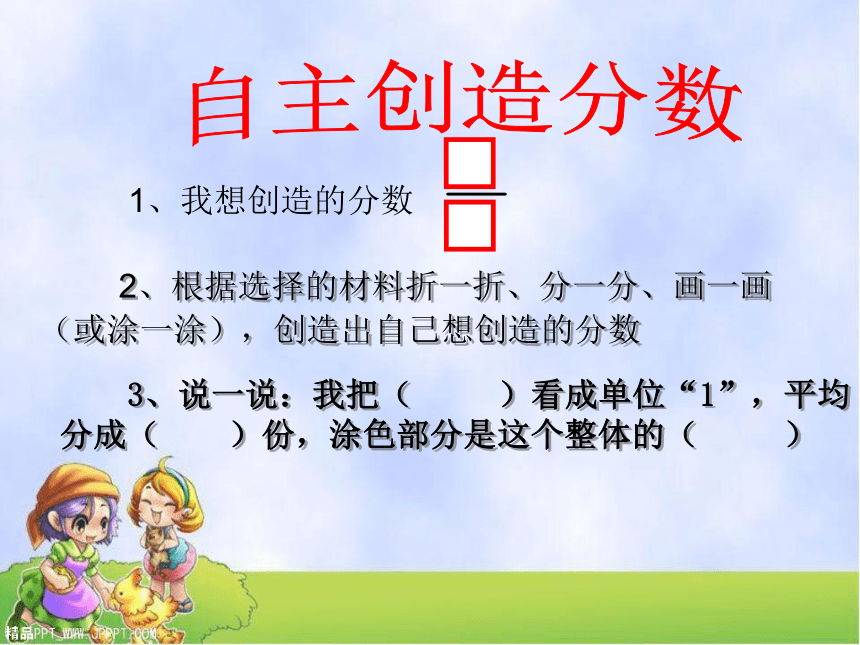 自主创造分数

1、我想创造的分数 $\frac{\square}{\square}$

2、根据选择的材料折一折、分一分、画一画（或涂一涂），创造出自己想创造的分数

3、说一说：我把（　　）看成单位“1”，平均分成（　　）份，涂色部分是这个整体的（　　）

精品PPT WWW.JPPPT.COM